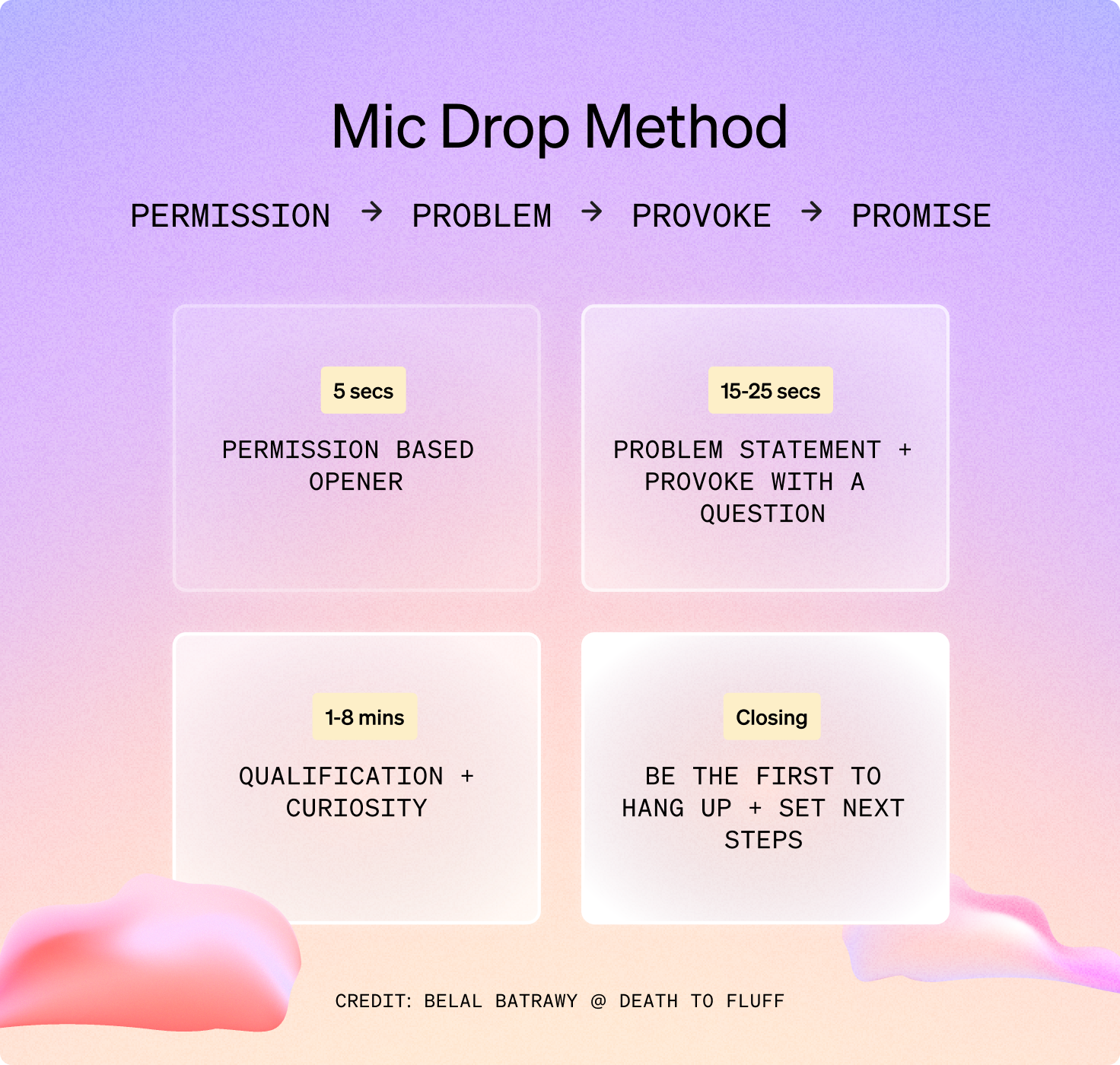 Mic Drop Method

PERMISSION → PROBLEM → PROVOKE → PROMISE

5 secs

PERMISSION BASED OPENER

15-25 secs

PROBLEM STATEMENT + PROVOKE WITH A QUESTION

1-8 mins

QUALIFICATION + CURIOSITY

Closing

BE THE FIRST TO HANG UP + SET NEXT STEPS

CREDIT: BELAL BATRAWY @ DEATH TO FLUFF